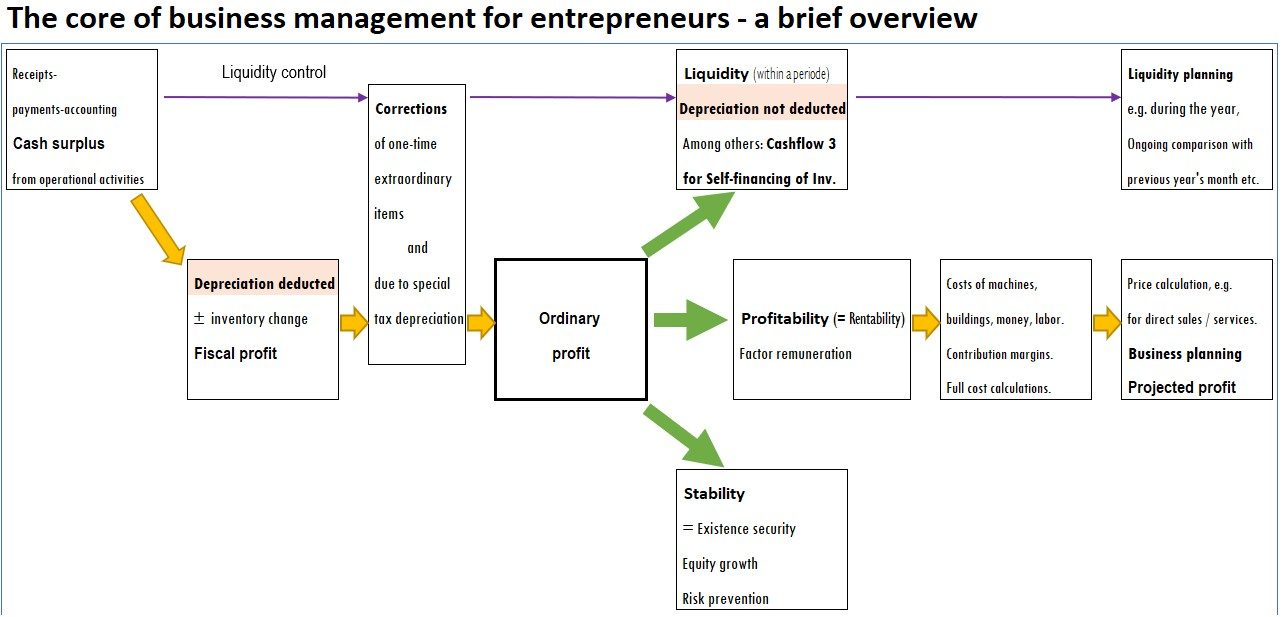 The core of business management for entrepreneurs - a brief overview

Receipts-
payments-accounting
Cash surplus
from operational activities

Liquidity control

Corrections
of one-time
extraordinary
items
and
due to special
tax depreciation

Liquidity (within a periode)
Depreciation not deducted
Among others: Cashflow 3
for Self-financing of Inv.

Liquidity planning
e.g. during the year,
Ongoing comparison with
previous year's month etc.

Depreciation deducted
± inventory change
Fiscal profit

Ordinary
profit

Profitability (= Rentability)
Factor remuneration

Costs of machines,
buildings, money, labor.
Contribution margins.
Full cost calculations.

Price calculation, e.g.
for direct sales / services.
Business planning
Projected profit

Stability
= Existence security
Equity growth
Risk prevention